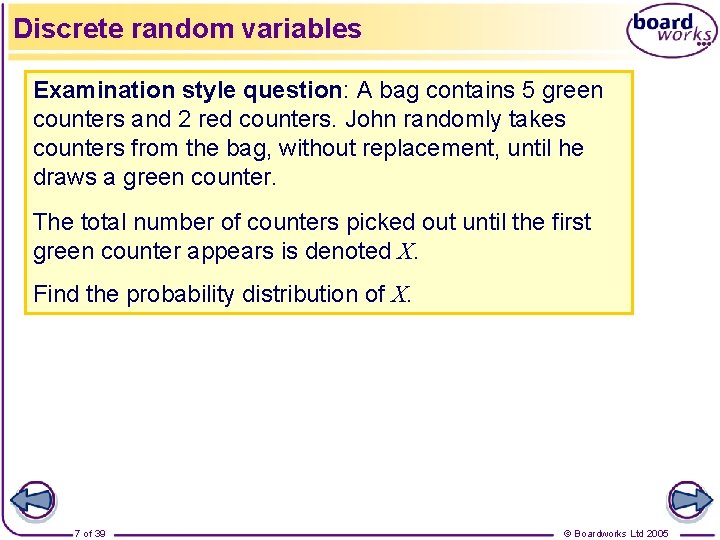 Discrete random variables

board works

Examination style question: A bag contains 5 green counters and 2 red counters. John randomly takes counters from the bag, without replacement, until he draws a green counter.

The total number of counters picked out until the first green counter appears is denoted $X$.

Find the probability distribution of $X$.

7 of 39

© Boardworks Ltd 2005